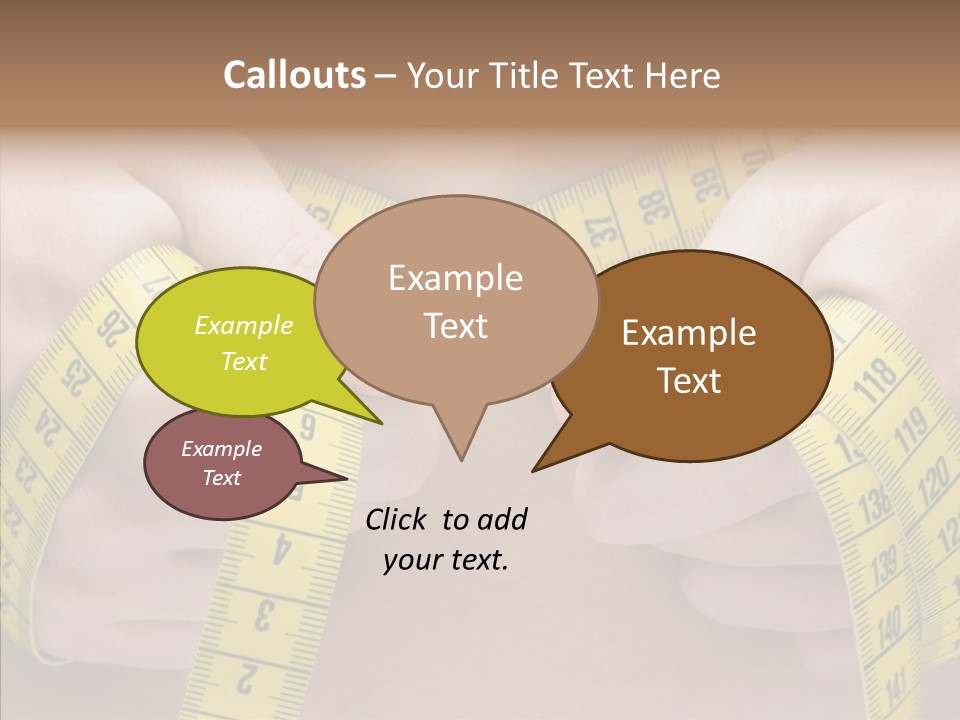 Callouts – Your Title Text Here

Example Text

Example Text

Example Text

Example Text

Click to add your text.